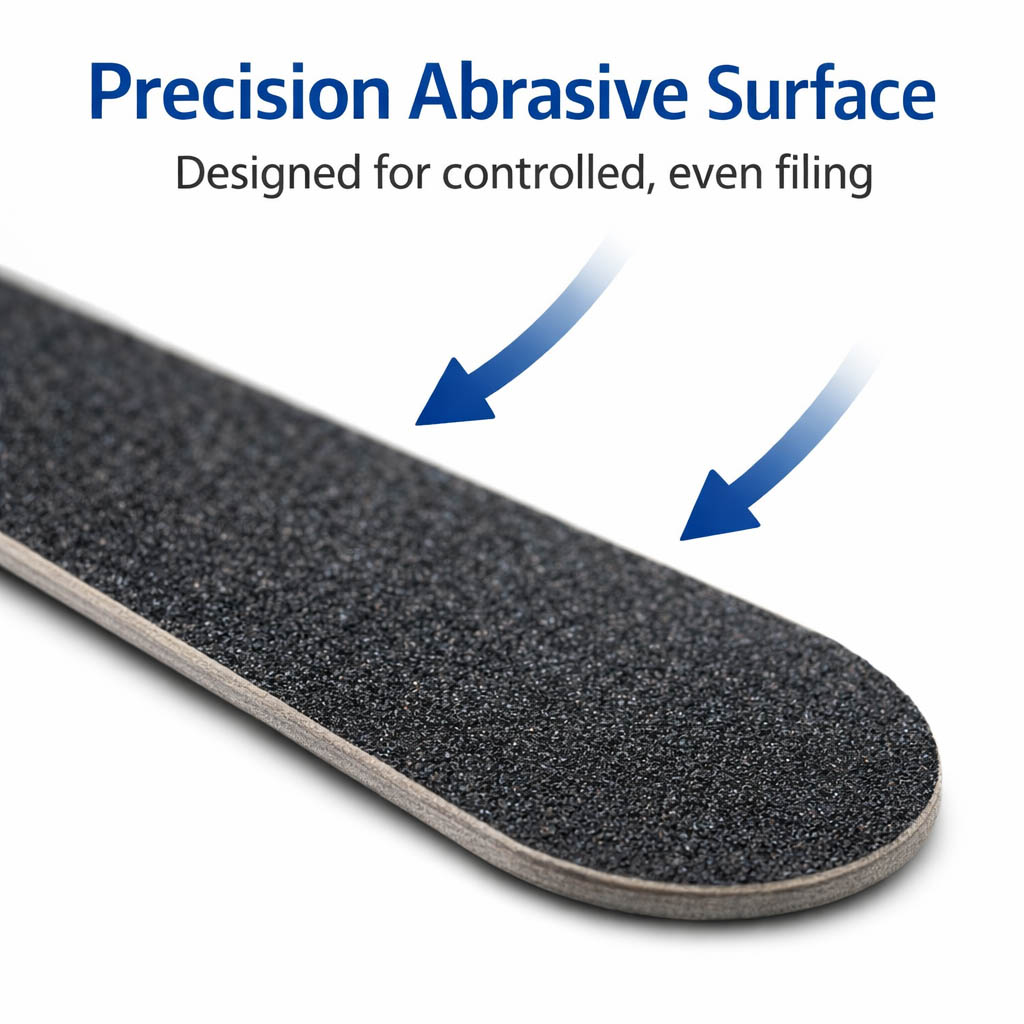 Precision Abrasive Surface
Designed for controlled, even filing